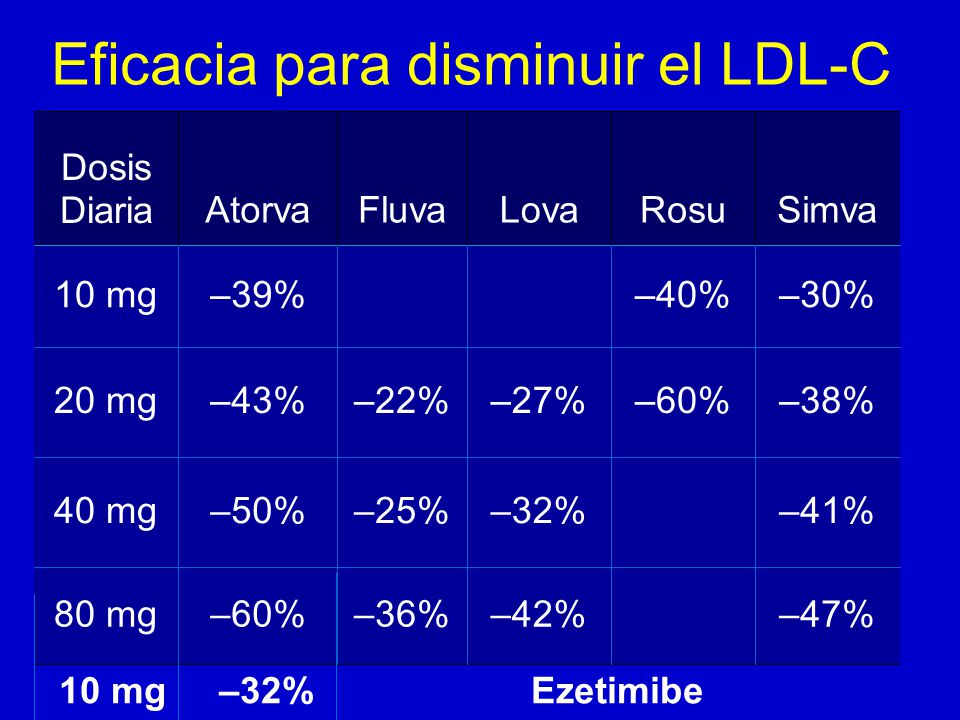 Eficacia para disminuir el LDL-C

| Dosis Diaria | Atorva | Fluva | Lova | Rosu | Simva |
|---|---|---|---|---|---|
| 10 mg | –39% | | | –40% | –30% |
| 20 mg | –43% | –22% | –27% | –60% | –38% |
| 40 mg | –50% | –25% | –32% | | –41% |
| 80 mg | –60% | –36% | –42% | | –47% |
| **10 mg** | **–32%** | **Ezetimibe** | | | |